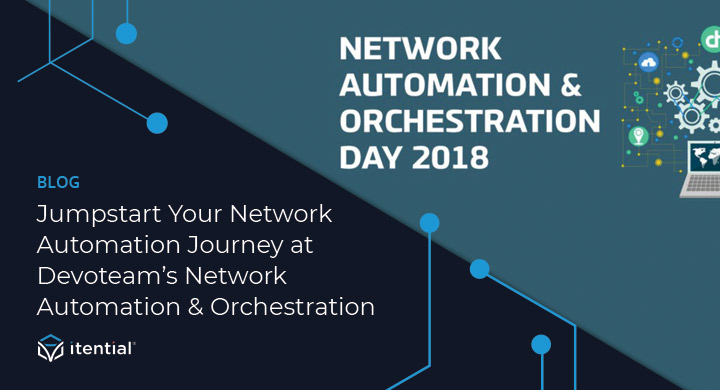 NETWORK AUTOMATION & ORCHESTRATION DAY 2018

BLOG

Jumpstart Your Network Automation Journey at Devoteam's Network Automation & Orchestration

itential